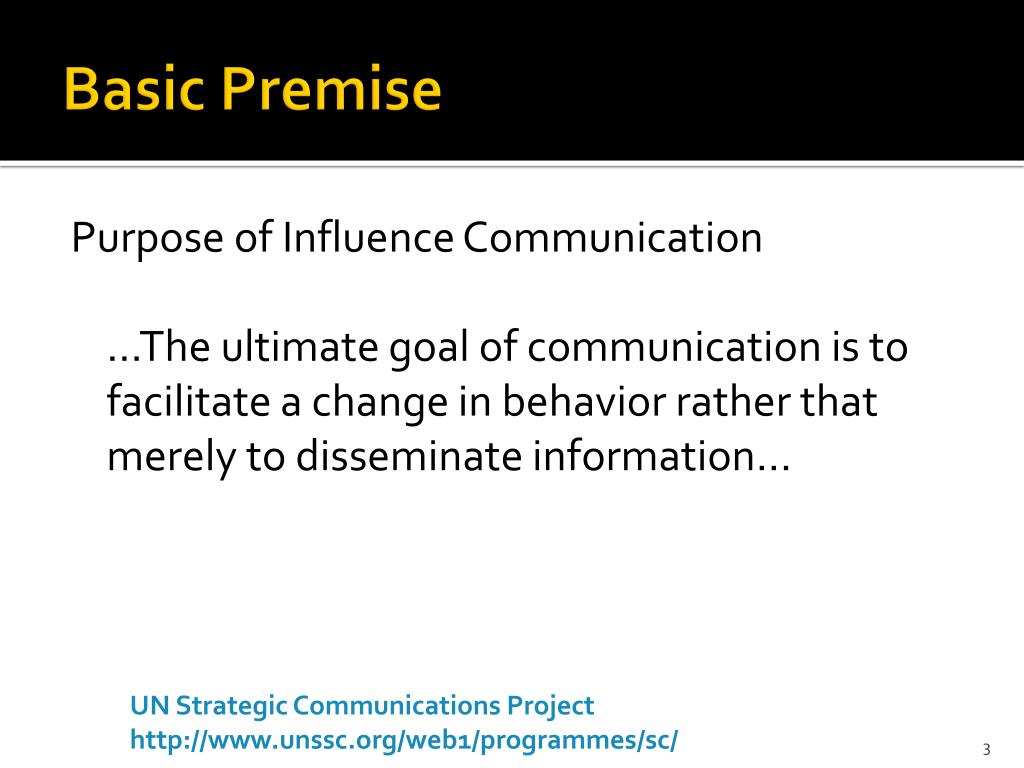 Basic Premise

Purpose of Influence Communication

…The ultimate goal of communication is to facilitate a change in behavior rather that merely to disseminate information…

UN Strategic Communications Project
http://www.unssc.org/web1/programmes/sc/

3